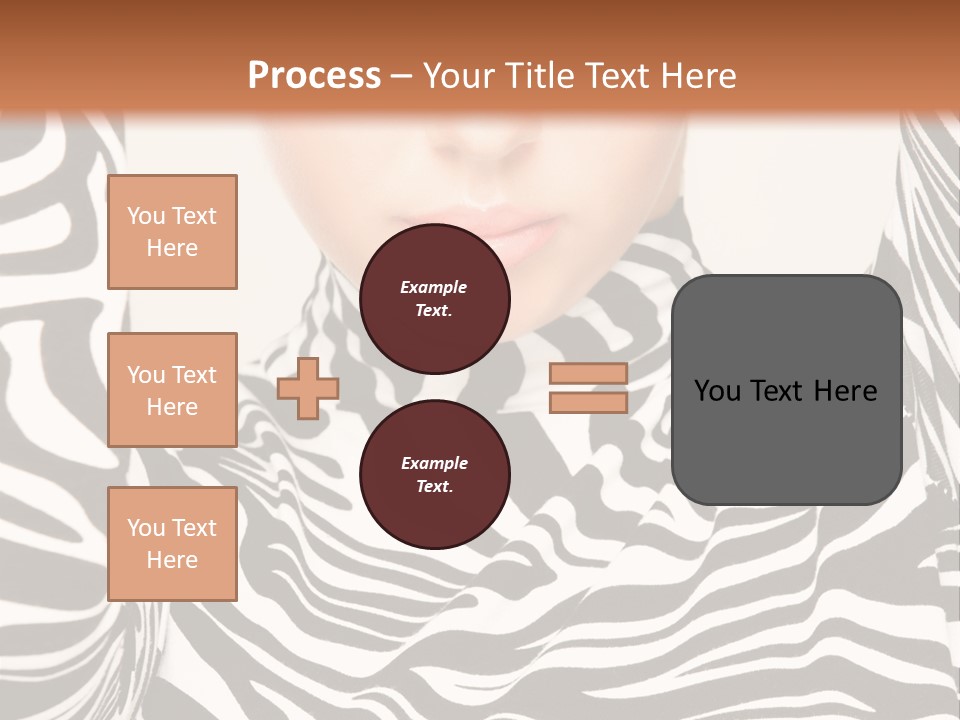 Process – Your Title Text Here

You Text Here

You Text Here

You Text Here

Example Text.

Example Text.

You Text Here